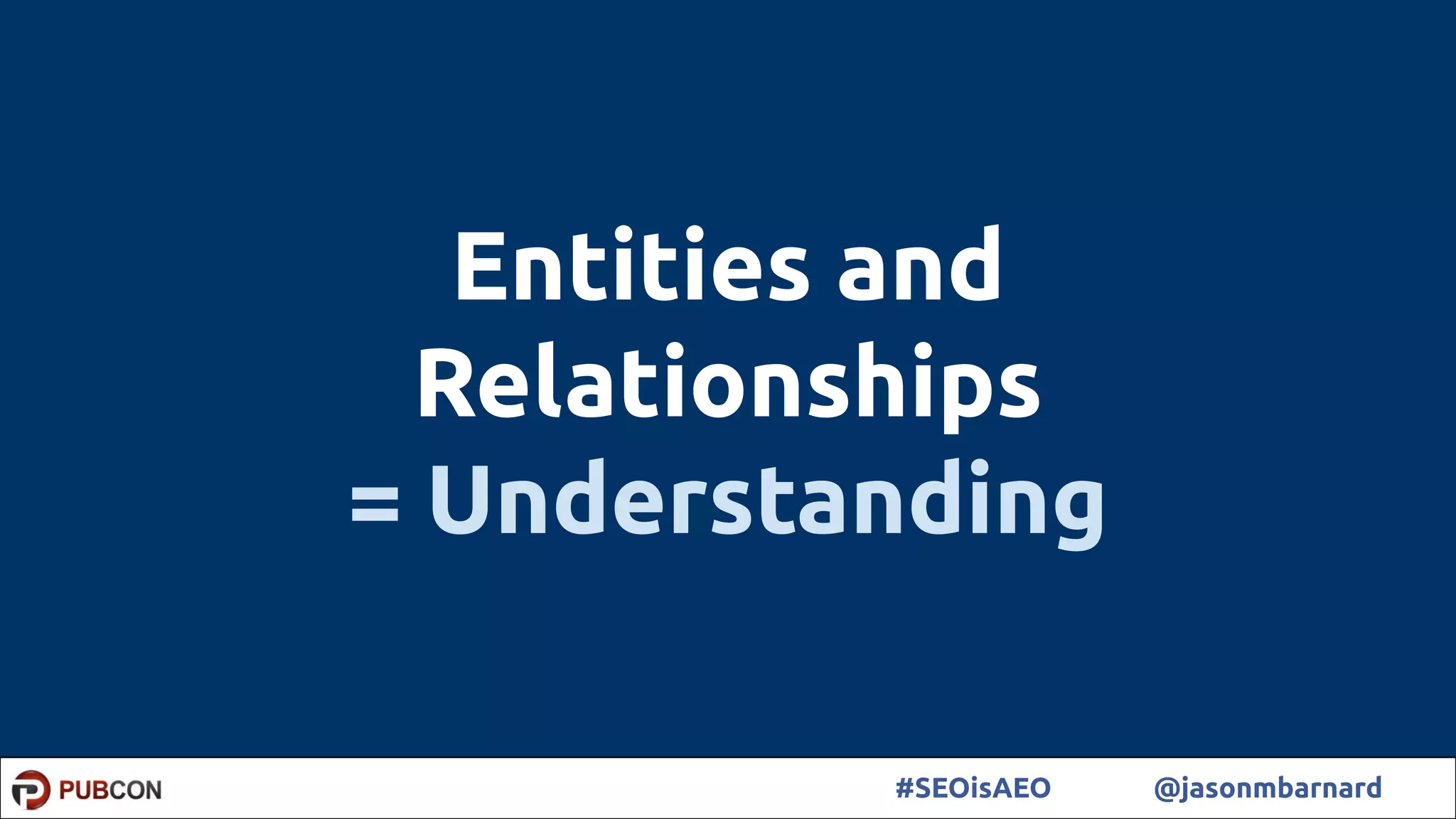 Entities and Relationships = Understanding

PUBCON #SEOisAEO @jasonmbarnard